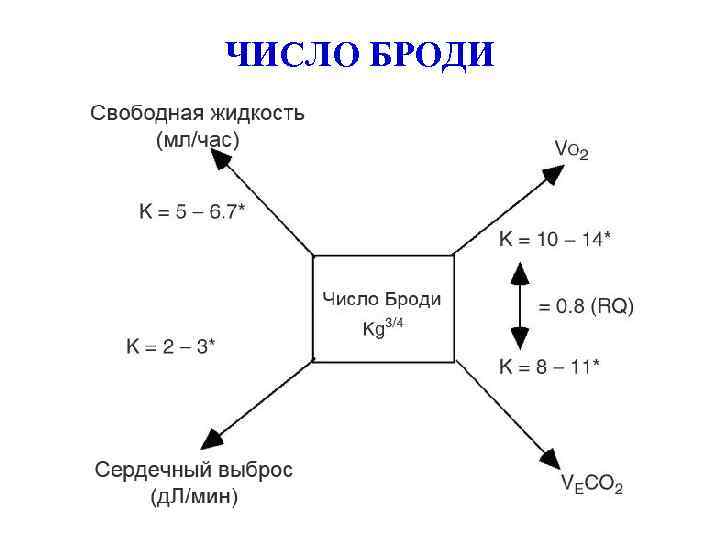 ЧИСЛО БРОДИ

Свободная жидкость (мл/час)

$V_{O_2}$

K = 5 – 6.7*

K = 10 – 14*

Число Броди $Kg^{3/4}$

= 0.8 (RQ)

K = 2 – 3*

K = 8 – 11*

Сердечный выброс (дЛ/мин)

$V_ECO_2$